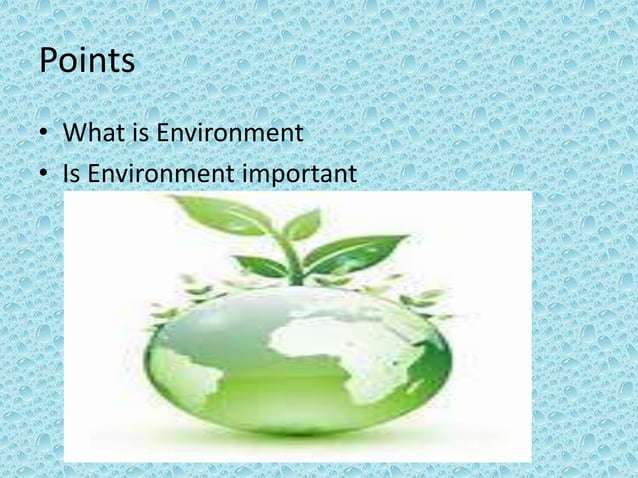 Points

• What is Environment
• Is Environment important